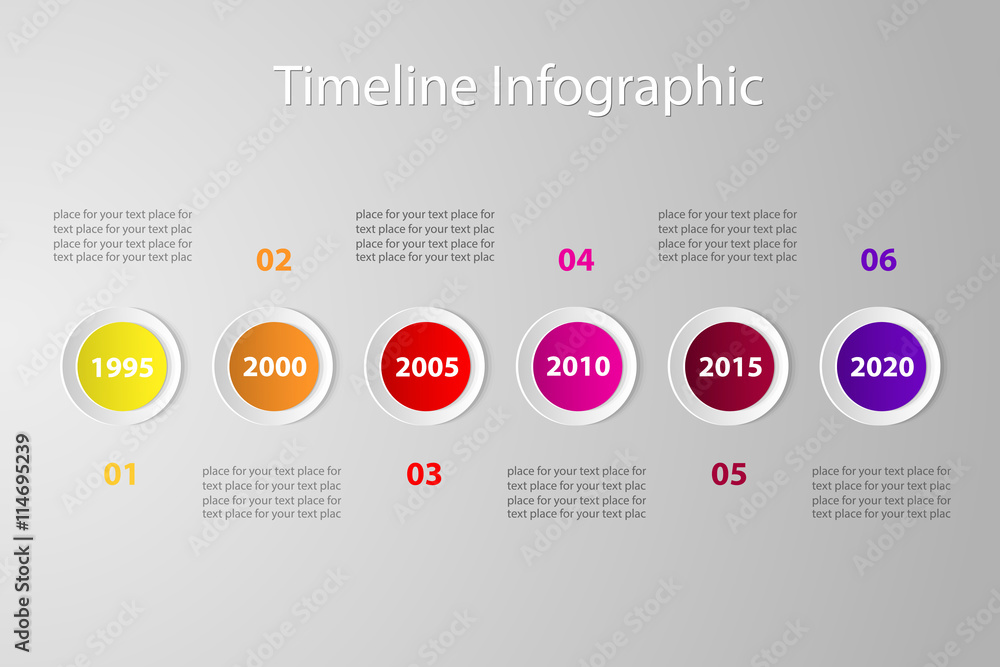 Timeline Infographic

place for your text place for text place for your text plac place for your text place for text place for your text plac

02

place for your text place for text place for your text plac place for your text place for text place for your text plac

04

place for your text place for text place for your text plac place for your text place for text place for your text plac

06

1995

2000

2005

2010

2015

2020

01

place for your text place for text place for your text plac place for your text place for text place for your text plac

03

place for your text place for text place for your text plac place for your text place for text place for your text plac

05

place for your text place for text place for your text plac place for your text place for text place for your text plac

Adobe Stock | #114695239